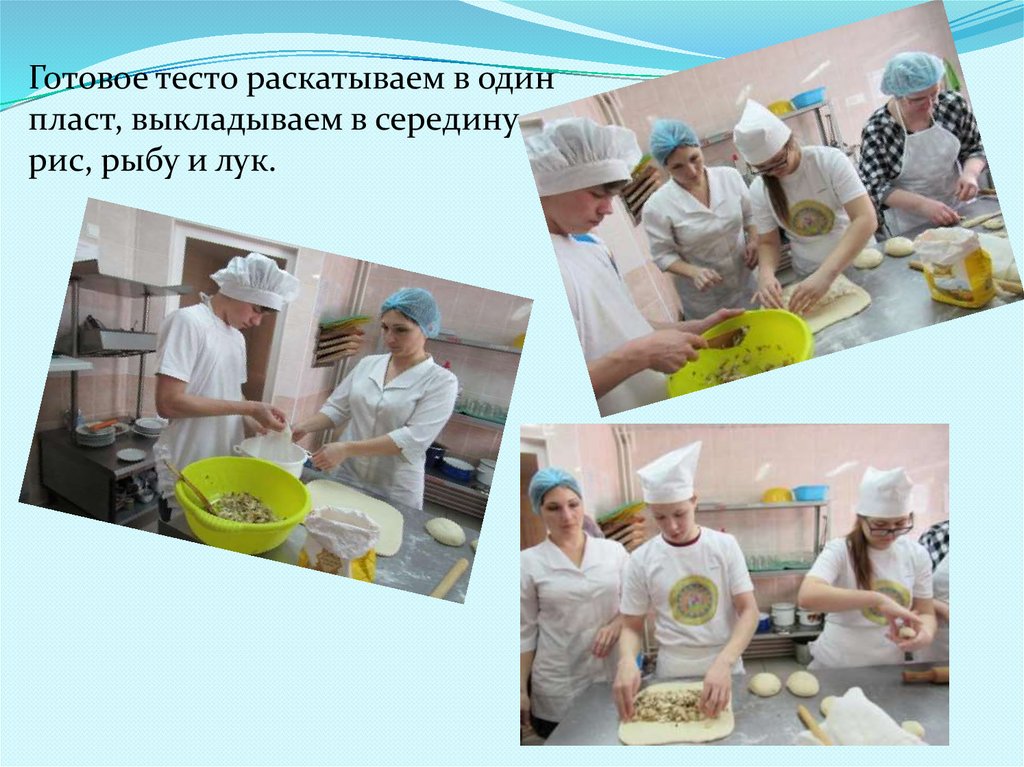 Готовое тесто раскатываем в один пласт, выкладываем в середину рис, рыбу и лук.